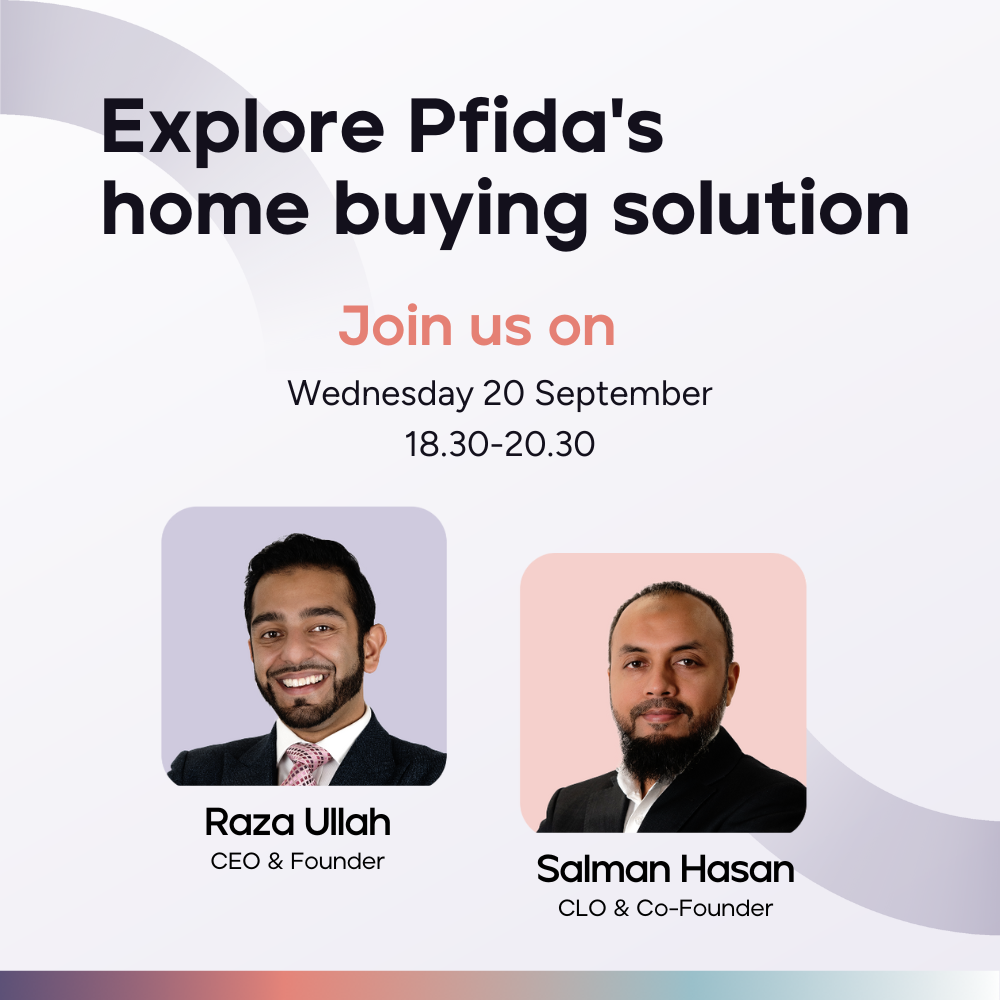 Explore Pfida's home buying solution

Join us on

Wednesday 20 September
18.30-20.30

Raza Ullah
CEO & Founder

Salman Hasan
CLO & Co-Founder